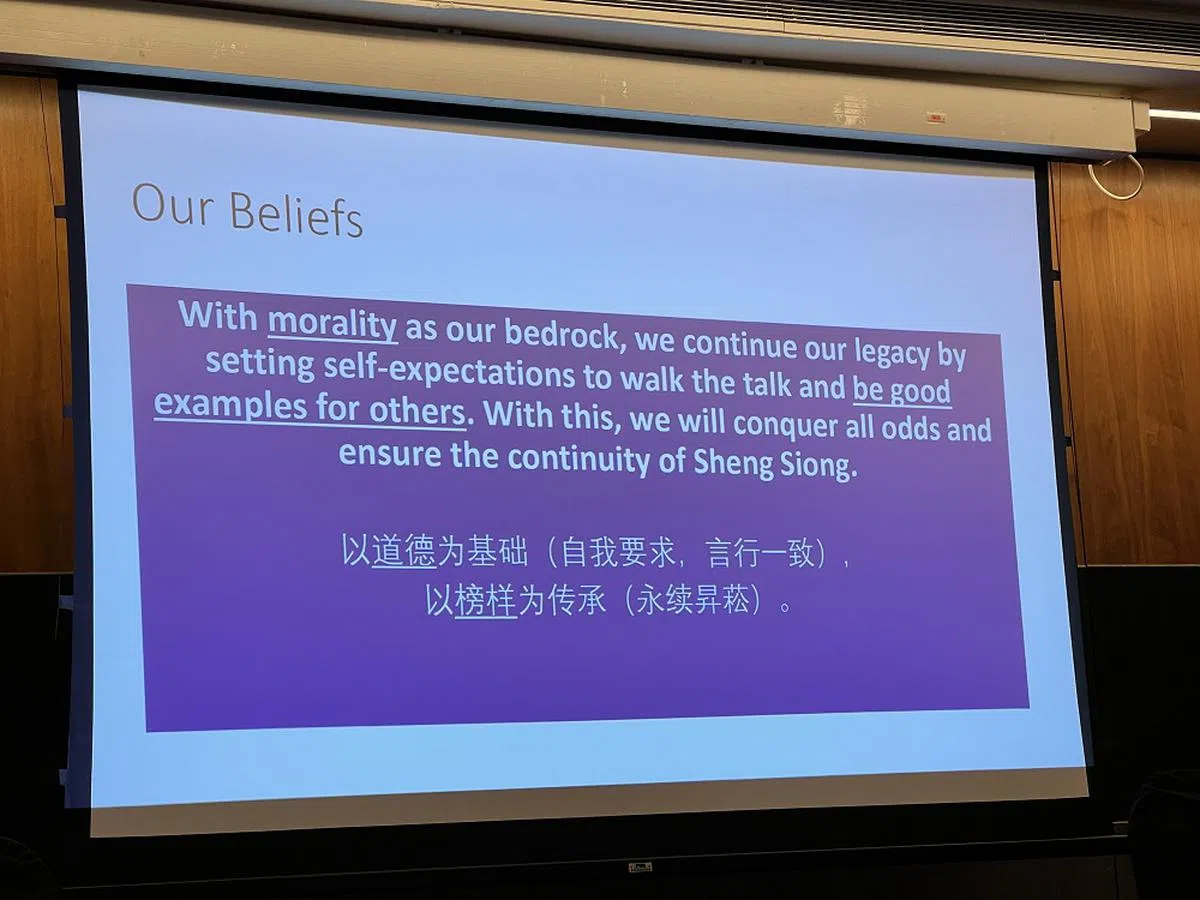 Our Beliefs

With morality as our bedrock, we continue our legacy by setting self-expectations to walk the talk and be good examples for others. With this, we will conquer all odds and ensure the continuity of Sheng Siong.

以道德为基础（自我要求，言行一致），
以榜样为传承（永续昇菘）。